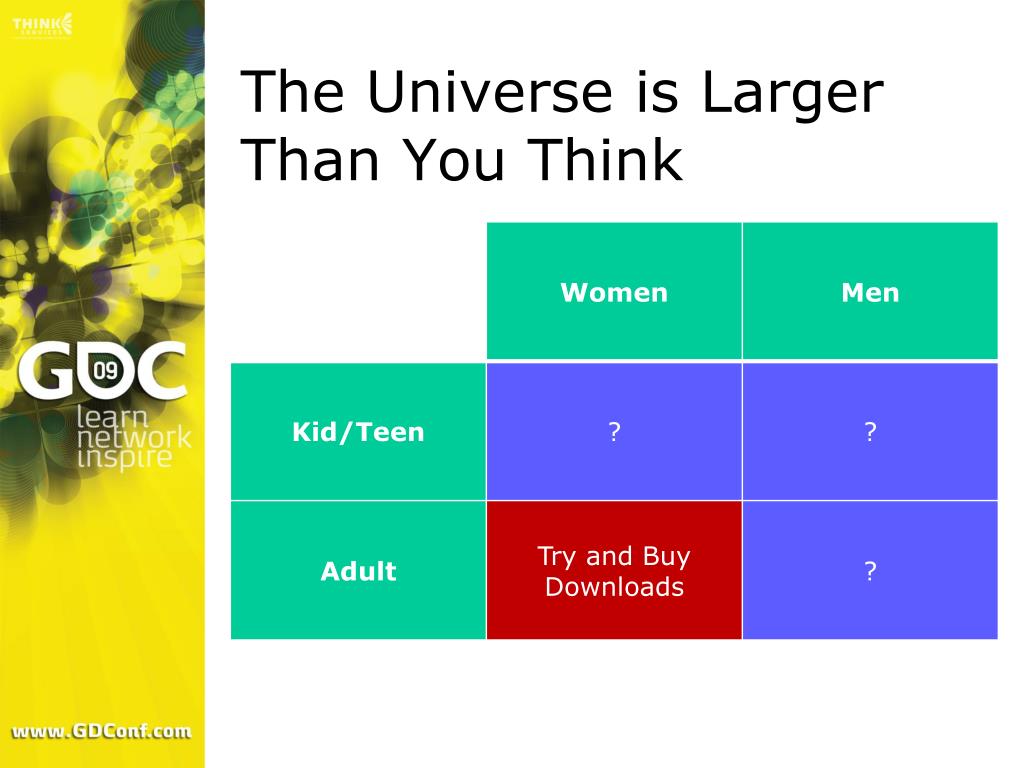 THINK SERVICES

GDC 09
learn
network
inspire

www.GDConf.com

The Universe is Larger Than You Think

| | Women | Men |
|---|---|---|
| Kid/Teen | ? | ? |
| Adult | Try and Buy Downloads | ? |